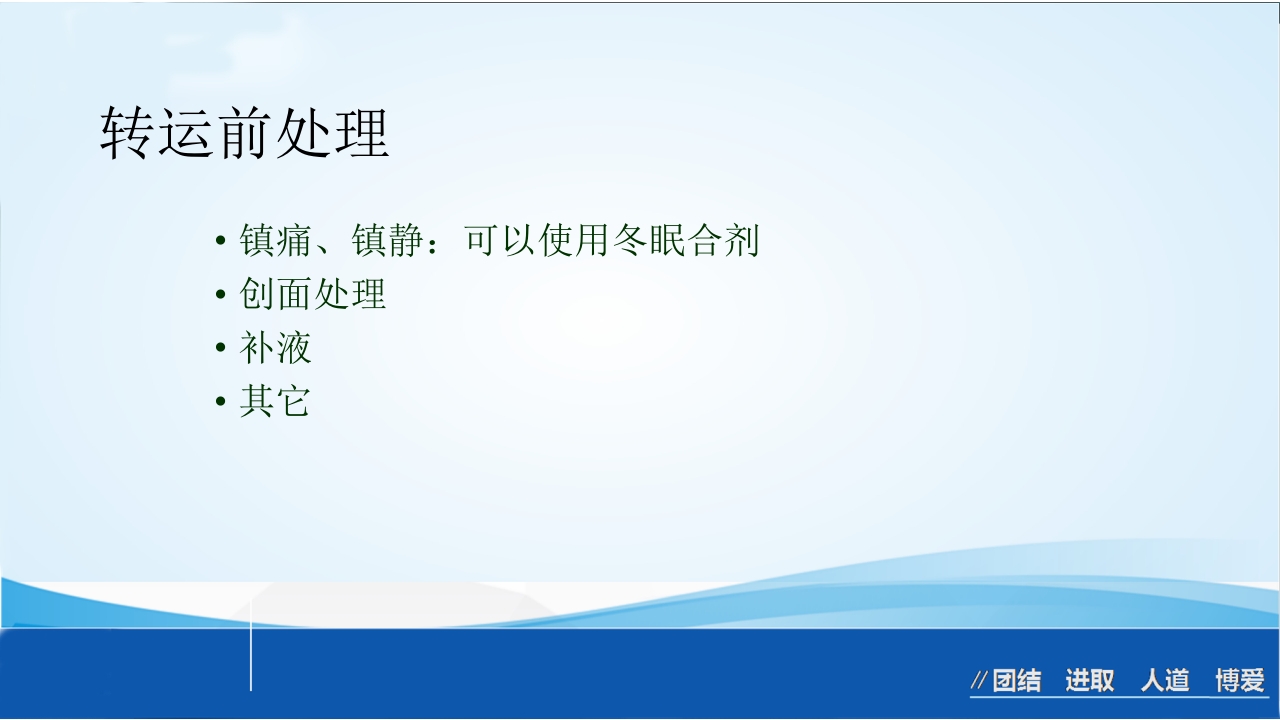 转运前处理

• 镇痛、镇静：可以使用冬眠合剂
• 创面处理
• 补液
• 其它

//团结 进取 人道 博爱